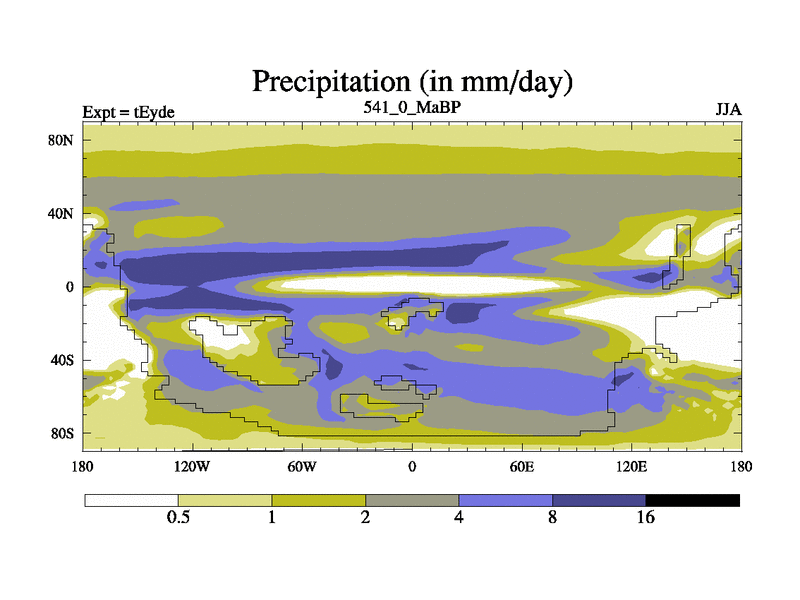 Precipitation (in mm/day)

Expt = tEyde

541_0_MaBP

JJA

80N

40N

0

40S

80S

180

120W

60W

0

60E

120E

180

0.5

1

2

4

8

16